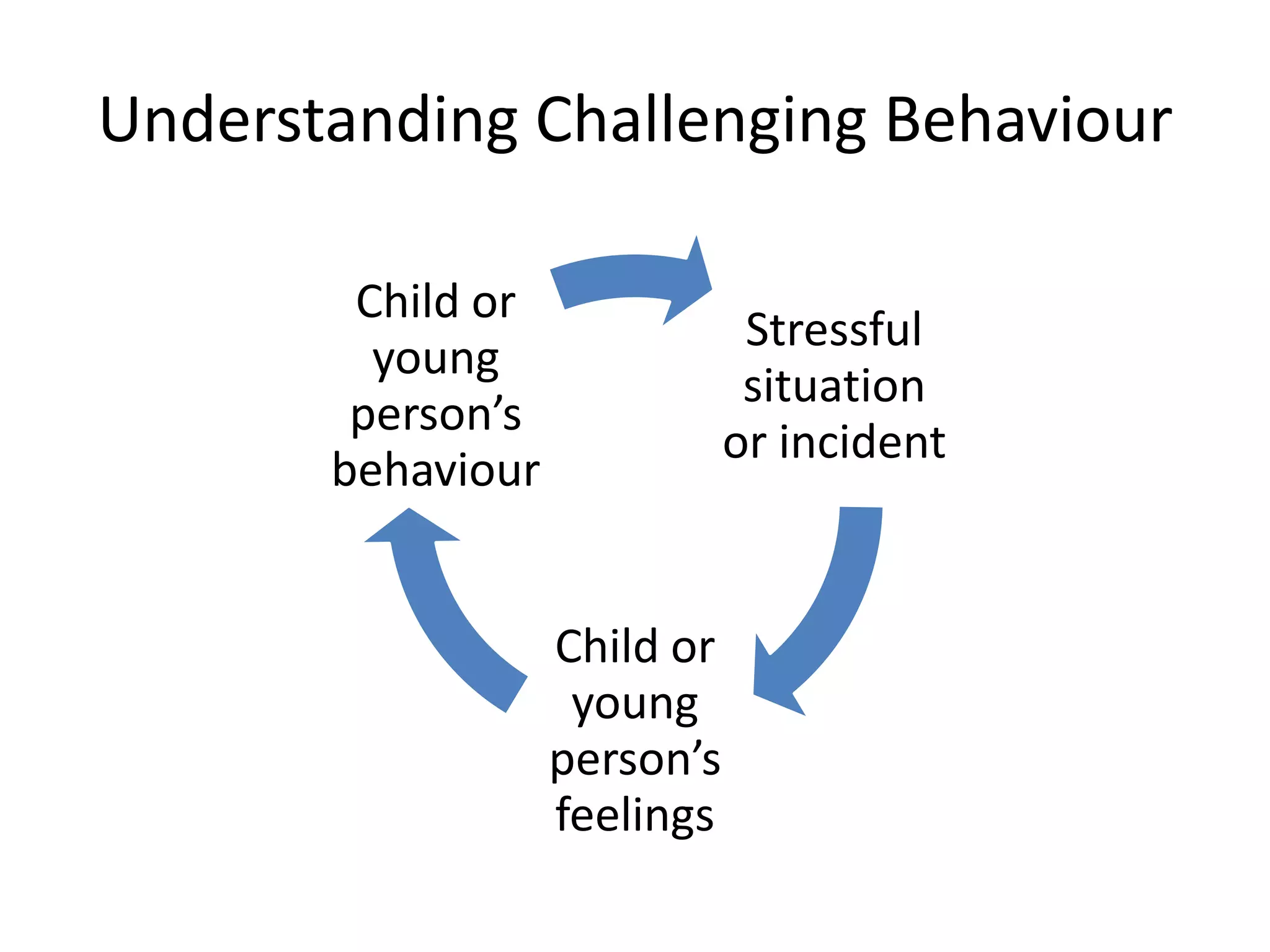 Understanding Challenging Behaviour

Child or young person’s behaviour

Stressful situation or incident

Child or young person’s feelings